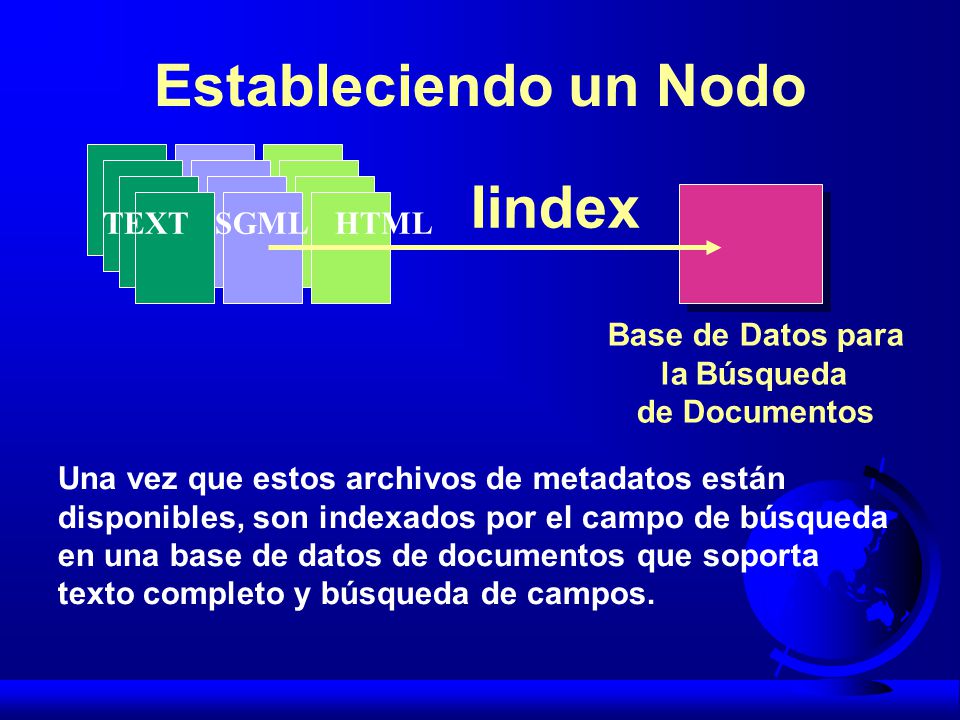 Estableciendo un Nodo

TEXT SGML HTML

Iindex

Base de Datos para la Búsqueda de Documentos

Una vez que estos archivos de metadatos están disponibles, son indexados por el campo de búsqueda en una base de datos de documentos que soporta texto completo y búsqueda de campos.